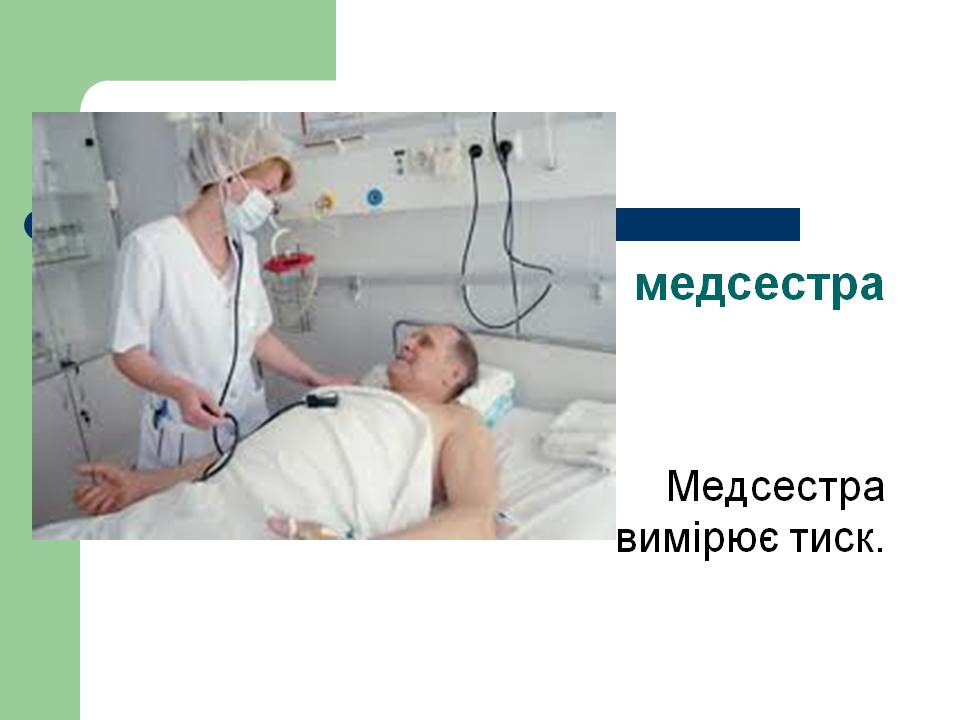 медсестра

Медсестра вимірює тиск.